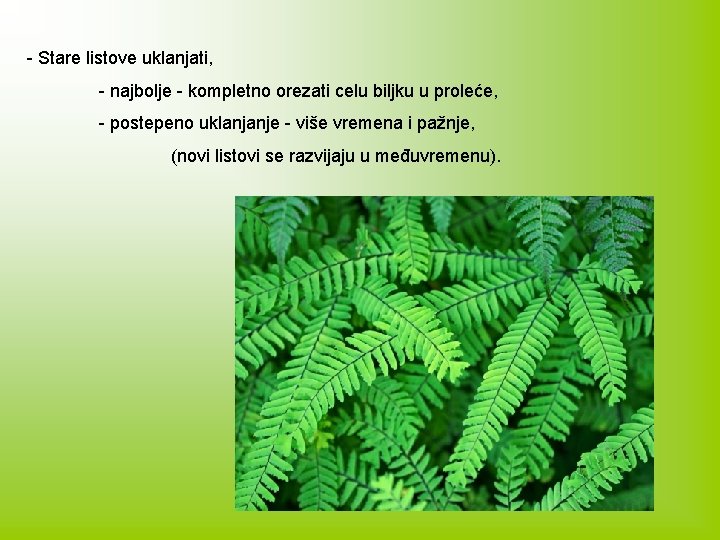 - Stare listove uklanjati,

- najbolje - kompletno orezati celu biljku u proleće,

- postepeno uklanjanje - više vremena i pažnje,

(novi listovi se razvijaju u međuvremenu).